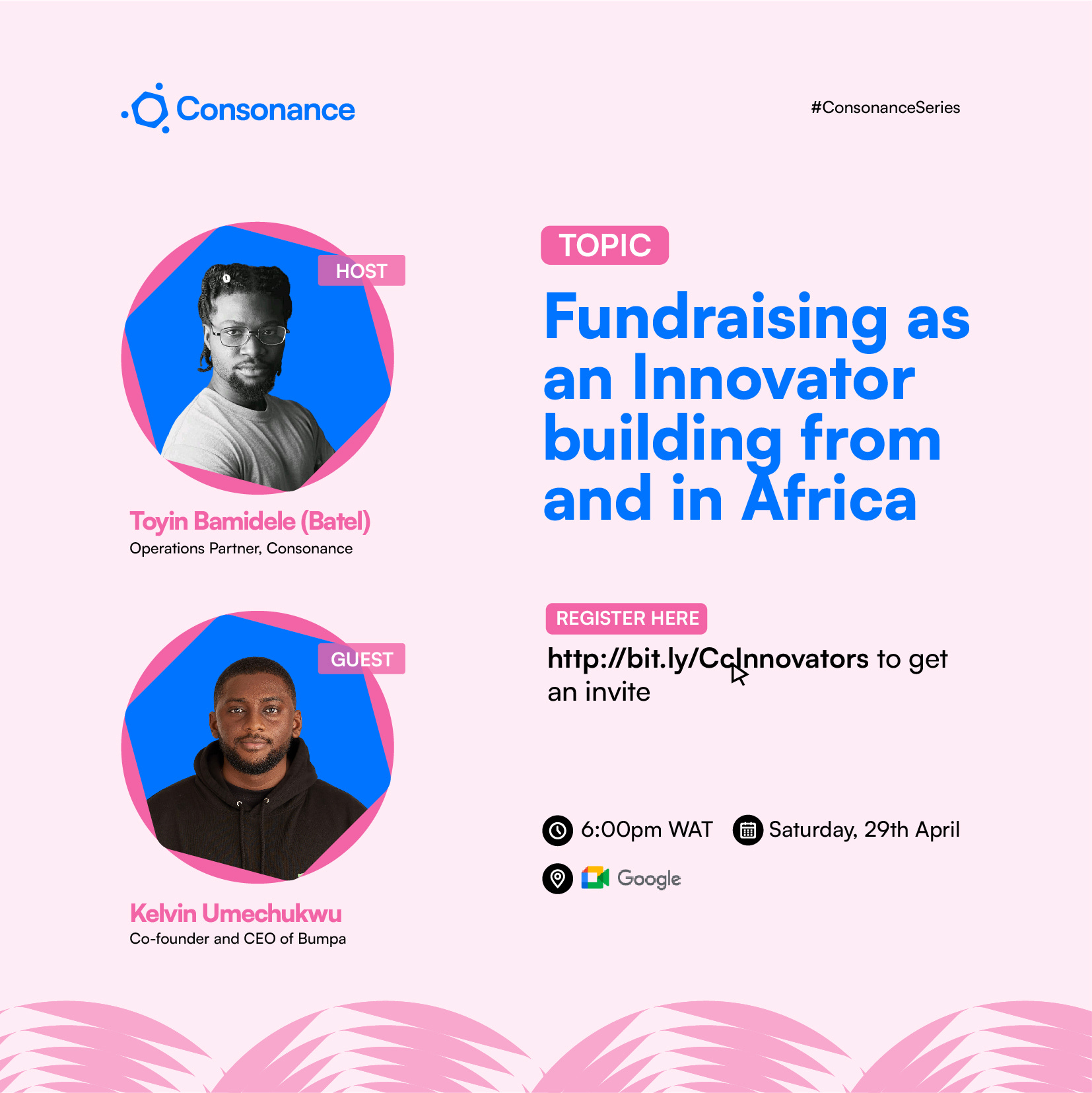 Consonance

#ConsonanceSeries

HOST

Toyin Bamidele (Batel)
Operations Partner, Consonance

GUEST

Kelvin Umechukwu
Co-founder and CEO of Bumpa

TOPIC

Fundraising as an Innovator building from and in Africa

REGISTER HERE

http://bit.ly/CcInnovators to get an invite

6:00pm WAT

Saturday, 29th April

Google